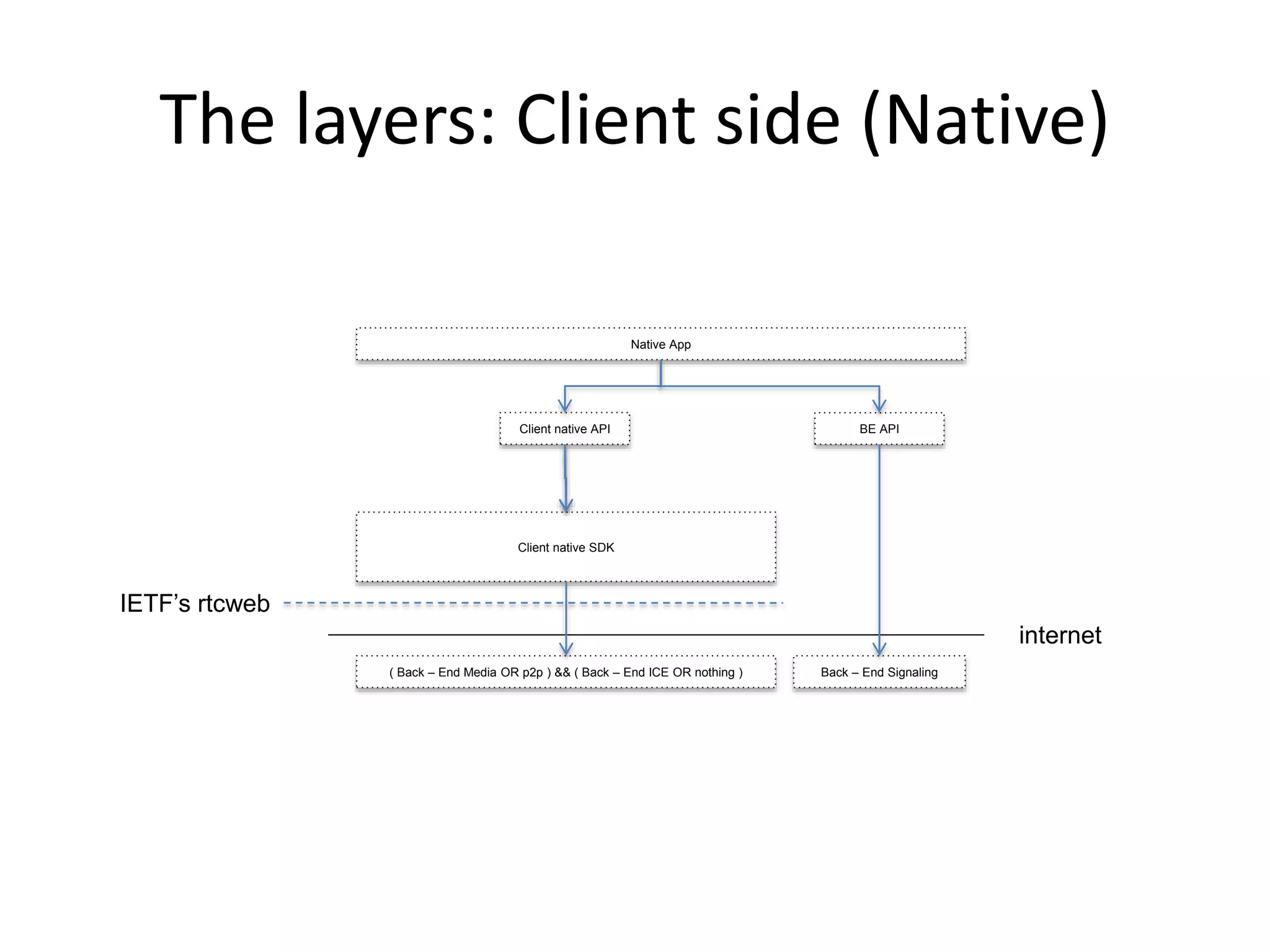 The layers: Client side (Native)

Native App

Client native API

BE API

Client native SDK

IETF's rtcweb

internet

( Back – End Media OR p2p ) && ( Back – End ICE OR nothing )

Back – End Signaling